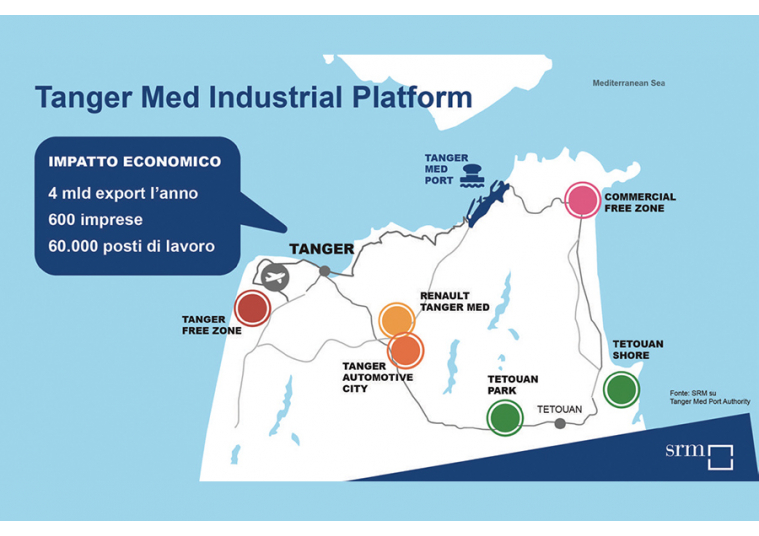 Tanger Med Industrial Platform

Mediterranean Sea

IMPATTO ECONOMICO
4 mld export l'anno
600 imprese
60.000 posti di lavoro

TANGER MED PORT

COMMERCIAL FREE ZONE

TANGER

RENAULT TANGER MED

TANGER FREE ZONE

TANGER AUTOMOTIVE CITY

TETOUAN SHORE

TETOUAN PARK

TETOUAN

Fonte: SRM su Tanger Med Port Authority

srm